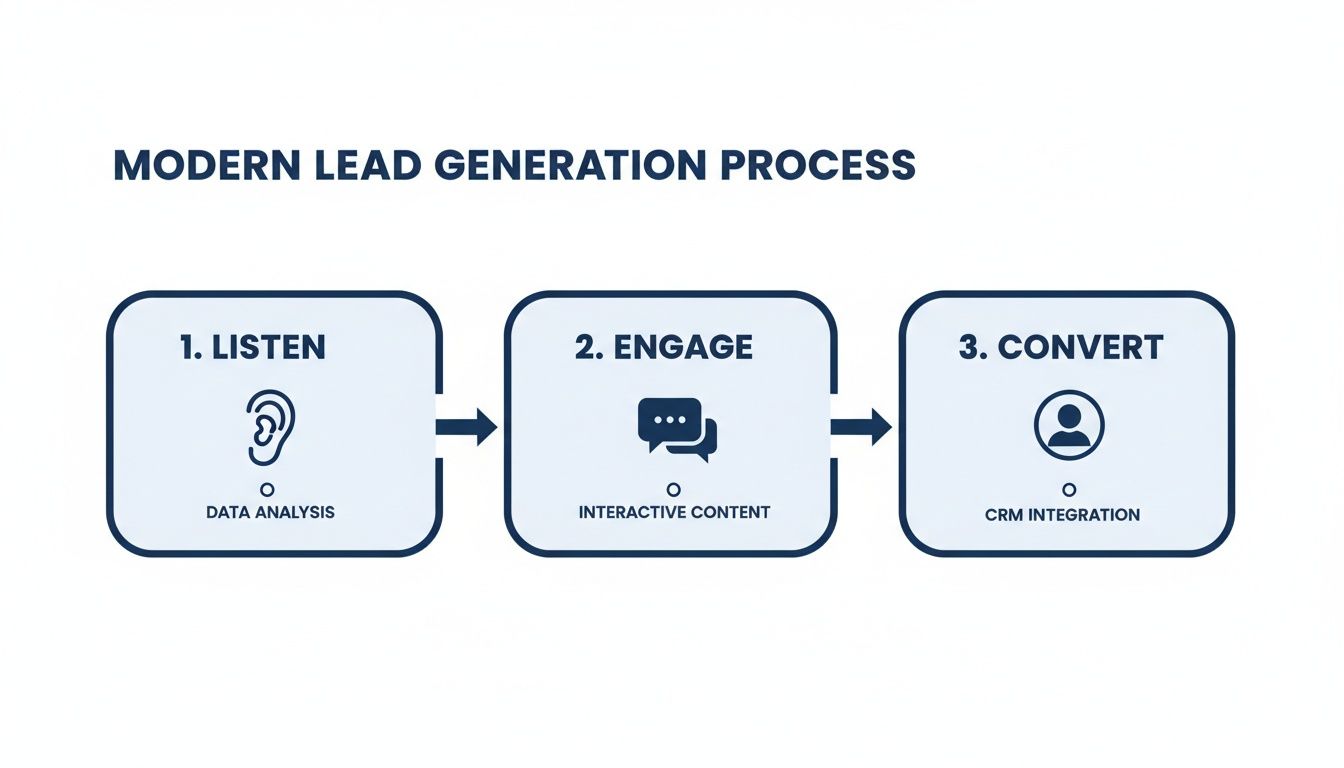 MODERN LEAD GENERATION PROCESS

1. LISTEN

DATA ANALYSIS

2. ENGAGE

INTERACTIVE CONTENT

3. CONVERT

CRM INTEGRATION